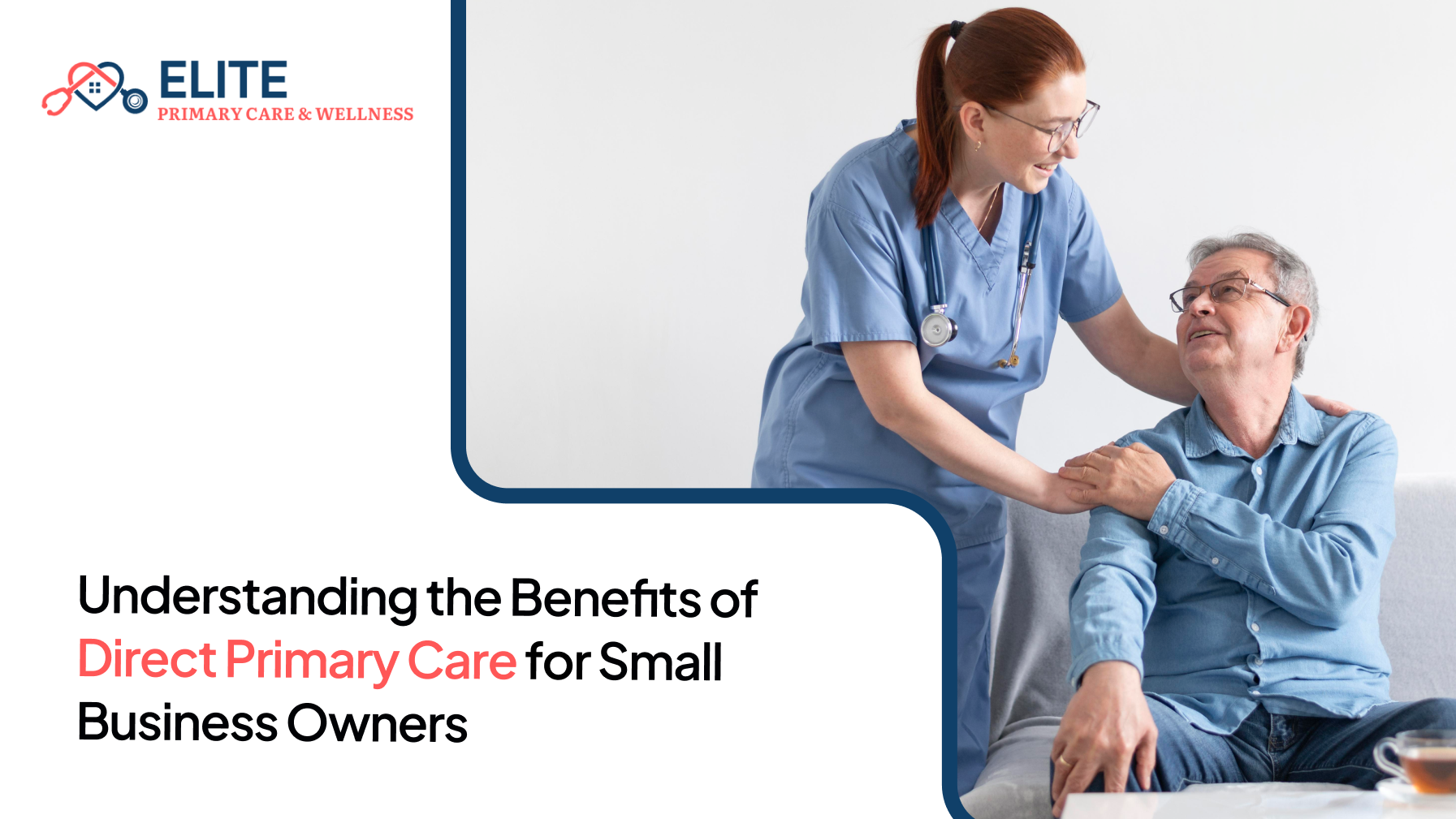 ELITE
PRIMARY CARE & WELLNESS

Understanding the Benefits of Direct Primary Care for Small Business Owners